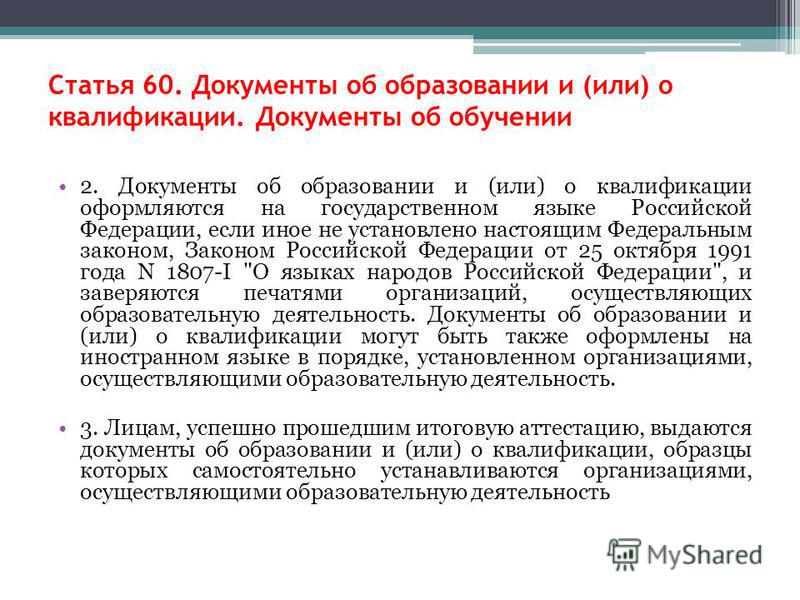 Статья 60. Документы об образовании и (или) о квалификации. Документы об обучении

• 2. Документы об образовании и (или) о квалификации оформляются на государственном языке Российской Федерации, если иное не установлено настоящим Федеральным законом, Законом Российской Федерации от 25 октября 1991 года N 1807-I "О языках народов Российской Федерации", и заверяются печатями организаций, осуществляющих образовательную деятельность. Документы об образовании и (или) о квалификации могут быть также оформлены на иностранном языке в порядке, установленном организациями, осуществляющими образовательную деятельность.

• 3. Лицам, успешно прошедшим итоговую аттестацию, выдаются документы об образовании и (или) о квалификации, образцы которых самостоятельно устанавливаются организациями, осуществляющими образовательную деятельность

MyShared